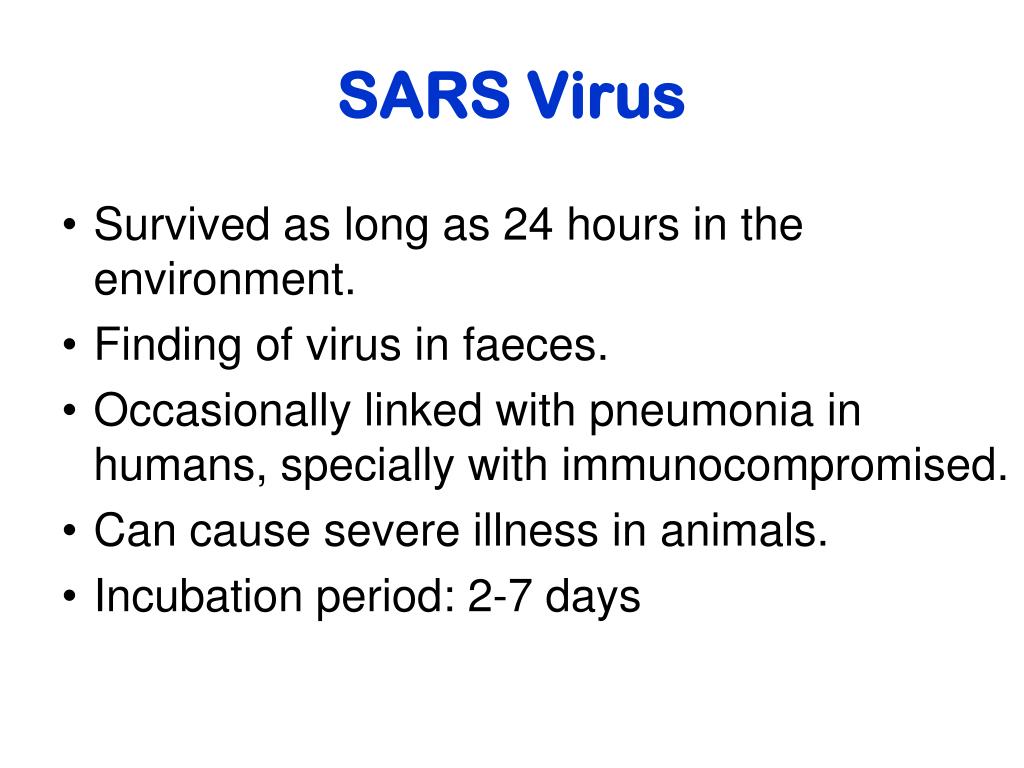 SARS Virus

• Survived as long as 24 hours in the environment.
• Finding of virus in faeces.
• Occasionally linked with pneumonia in humans, specially with immunocompromised.
• Can cause severe illness in animals.
• Incubation period: 2-7 days